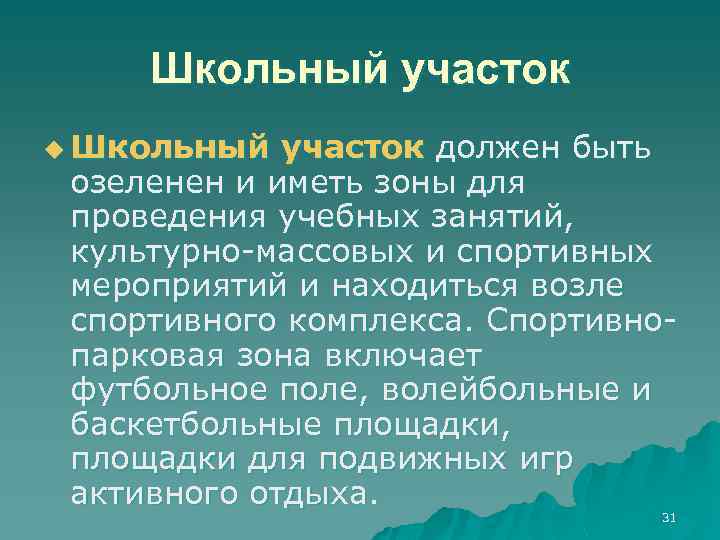 Школьный участок

Школьный участок должен быть озеленен и иметь зоны для проведения учебных занятий, культурно-массовых и спортивных мероприятий и находиться возле спортивного комплекса. Спортивно-парковая зона включает футбольное поле, волейбольные и баскетбольные площадки, площадки для подвижных игр активного отдыха.

31